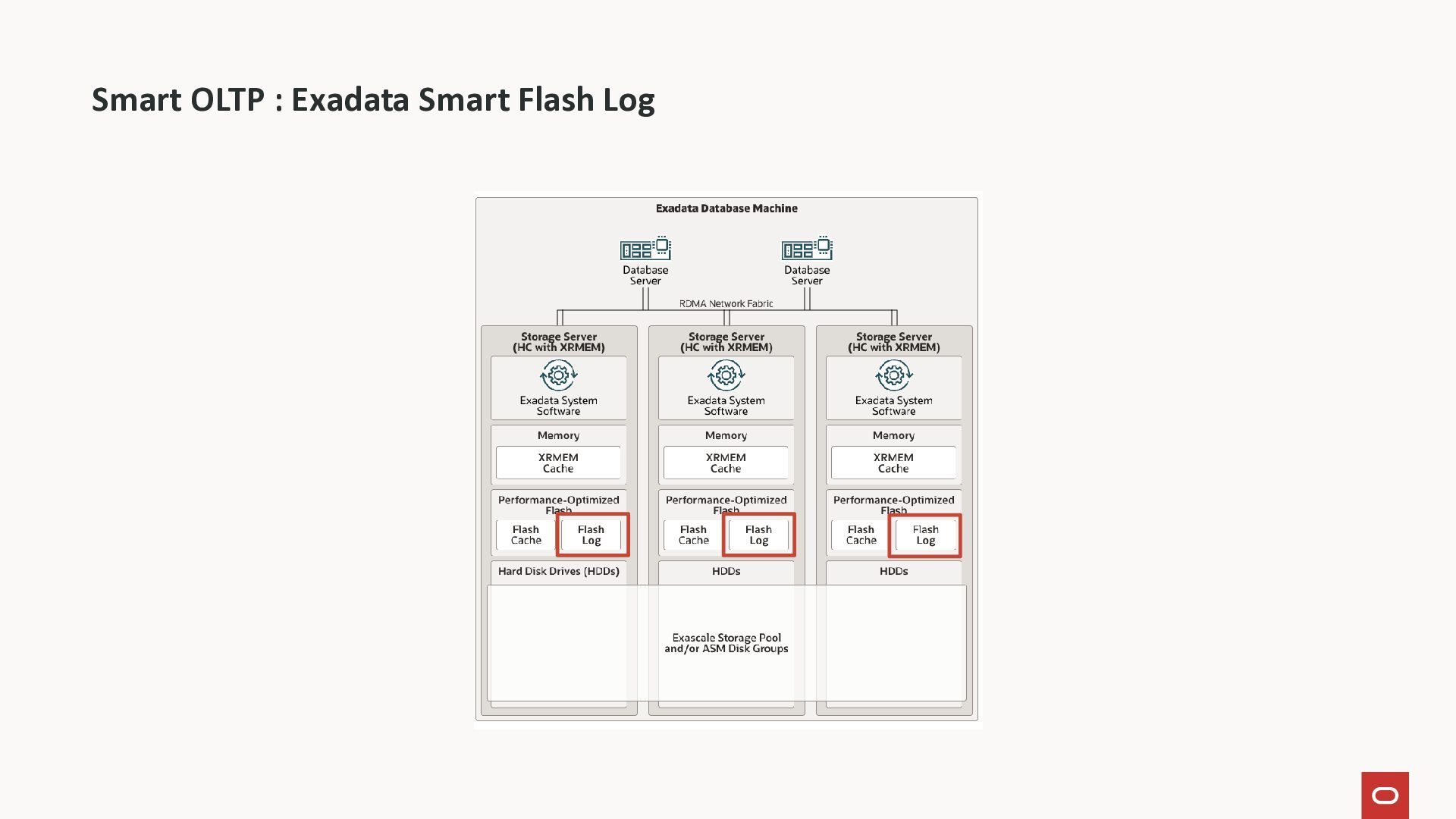 Smart OLTP : Exadata Smart Flash Log

Exadata Database Machine

Database Server

Database Server

RDMA Network Fabric

Storage Server (HC with XRMEM)

Exadata System Software

Memory

XRMEM Cache

Performance-Optimized Flash

Flash Cache

Flash Log

Hard Disk Drives (HDDs)

Storage Server (HC with XRMEM)

Exadata System Software

Memory

XRMEM Cache

Performance-Optimized Flash

Flash Cache

Flash Log

HDDs

Storage Server (HC with XRMEM)

Exadata System Software

Memory

XRMEM Cache

Performance-Optimized Flash

Flash Cache

Flash Log

HDDs

Exascale Storage Pool and/or ASM Disk Groups